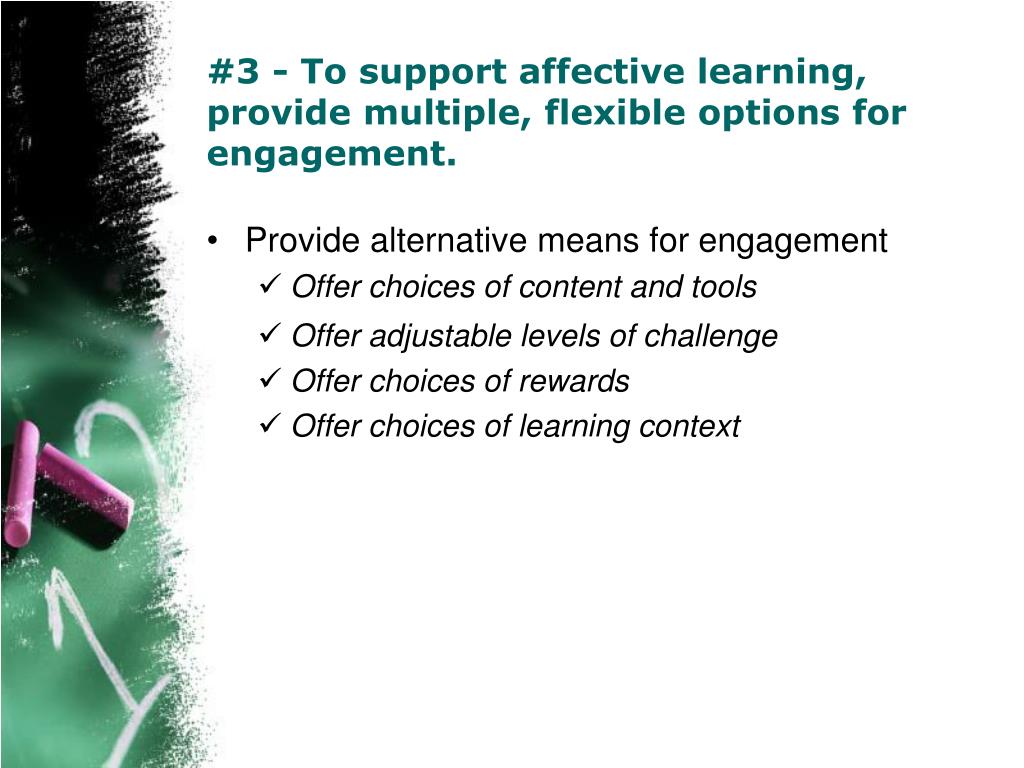 #3 - To support affective learning, provide multiple, flexible options for engagement.

• Provide alternative means for engagement
✓ Offer choices of content and tools
✓ Offer adjustable levels of challenge
✓ Offer choices of rewards
✓ Offer choices of learning context